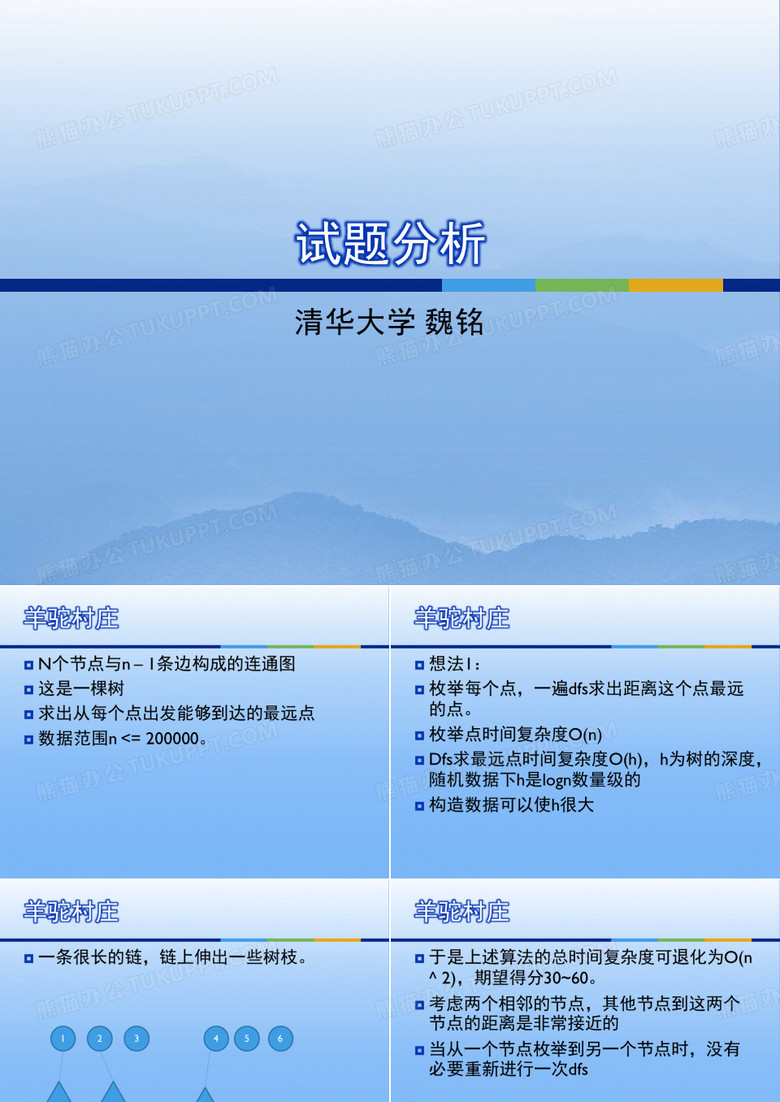 熊猫办公 TUKUPPT.COM

试题分析

清华大学 魏铭

羊驼村庄

N个节点与n – 1条边构成的连通图
这是一棵树
求出从每个点出发能够到达的最远点
数据范围n <= 200000。

羊驼村庄

想法1：
枚举每个点，一遍dfs求出距离这个点最远的点。
枚举点时间复杂度O(n)
Dfs求最远点时间复杂度O(h)，h为树的深度，随机数据下h是logn数量级的
构造数据可以使h很大

羊驼村庄

一条很长的链，链上伸出一些树枝。

1 2 3 4 5 6

羊驼村庄

于是上述算法的总时间复杂度可退化为O(n ^ 2)，期望得分30~60。
考虑两个相邻的节点，其他节点到这两个节点的距离是非常接近的
当从一个节点枚举到另一个节点时，没有必要重新进行一次dfs